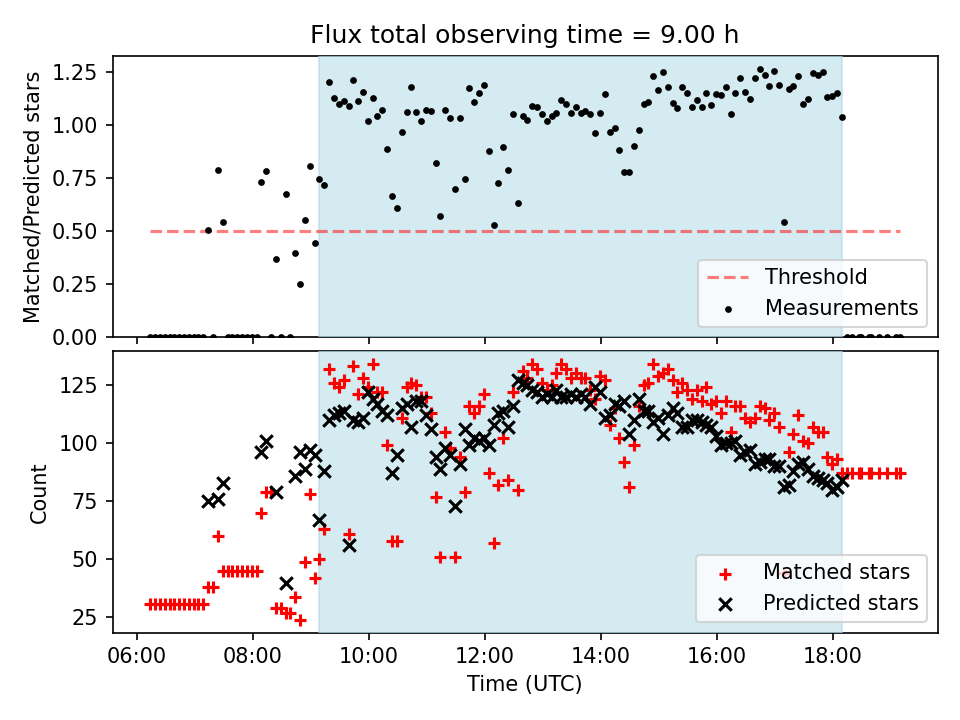 Flux total observing time = 9.00 h

Matched/Predicted stars

1.25
1.00
0.75
0.50
0.25
0.00

Threshold
Measurements

Count

125
100
75
50
25

Matched stars
Predicted stars

06:00
08:00
10:00
12:00
14:00
16:00
18:00

Time (UTC)